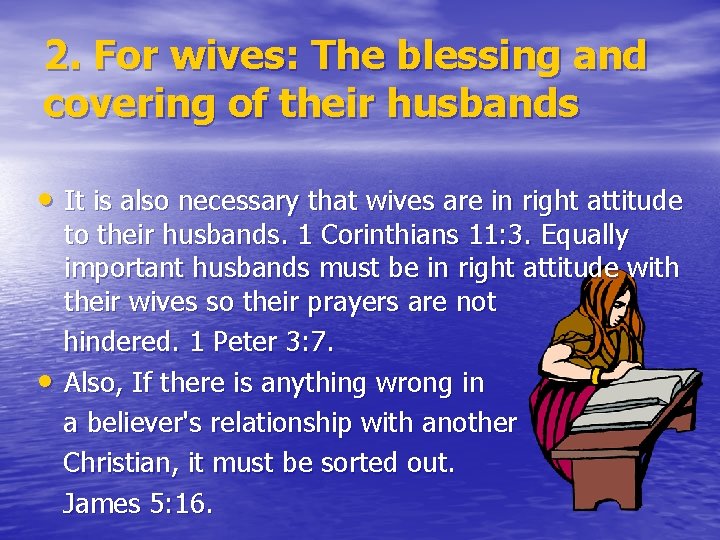 2. For wives: The blessing and covering of their husbands

• It is also necessary that wives are in right attitude to their husbands. 1 Corinthians 11:3. Equally important husbands must be in right attitude with their wives so their prayers are not hindered. 1 Peter 3:7.
• Also, If there is anything wrong in a believer's relationship with another Christian, it must be sorted out. James 5:16.